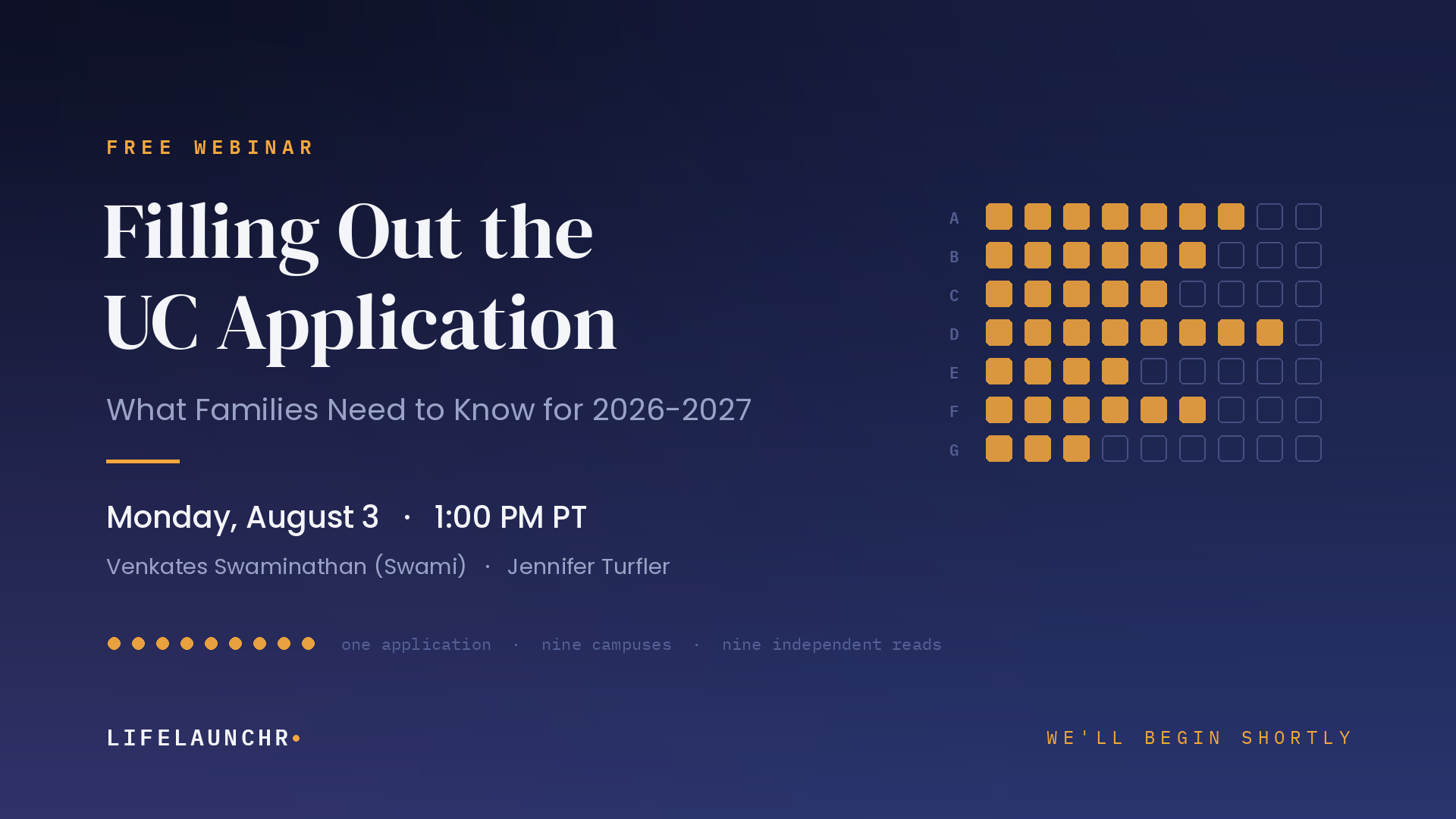 FREE WEBINAR

Filling Out the UC Application

What Families Need to Know for 2026-2027

Monday, August 3 · 1:00 PM PT

Venkates Swaminathan (Swami) · Jennifer Turfler

one application · nine campuses · nine independent reads

A
B
C
D
E
F
G

LIFELAUNCHR

WE'LL BEGIN SHORTLY